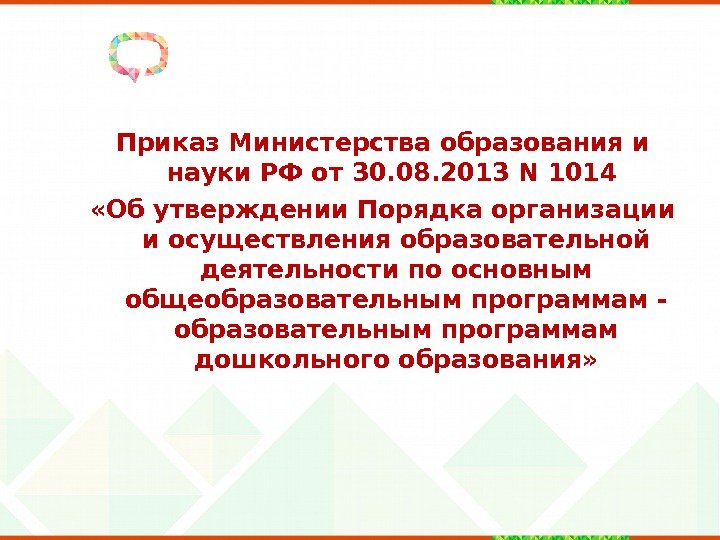 Приказ Министерства образования и науки РФ от 30.08.2013 N 1014

«Об утверждении Порядка организации и осуществления образовательной деятельности по основным общеобразовательным программам - образовательным программам дошкольного образования»